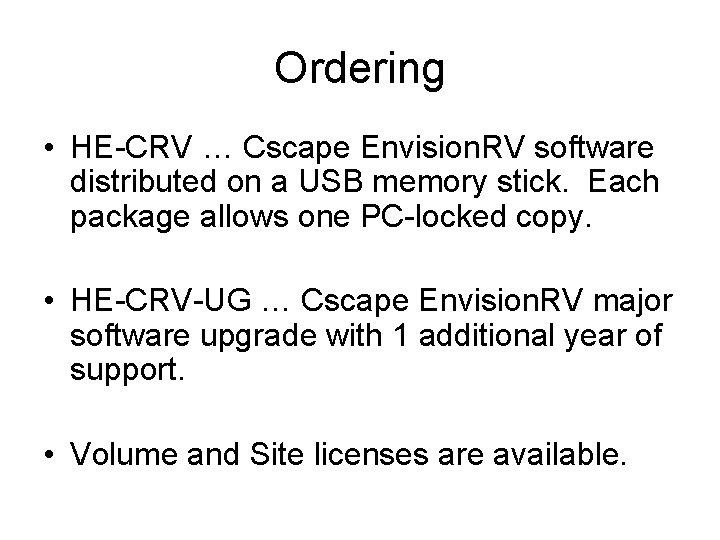 Ordering

• HE-CRV … Cscape EnvisionRV software distributed on a USB memory stick. Each package allows one PC-locked copy.

• HE-CRV-UG … Cscape EnvisionRV major software upgrade with 1 additional year of support.

• Volume and Site licenses are available.